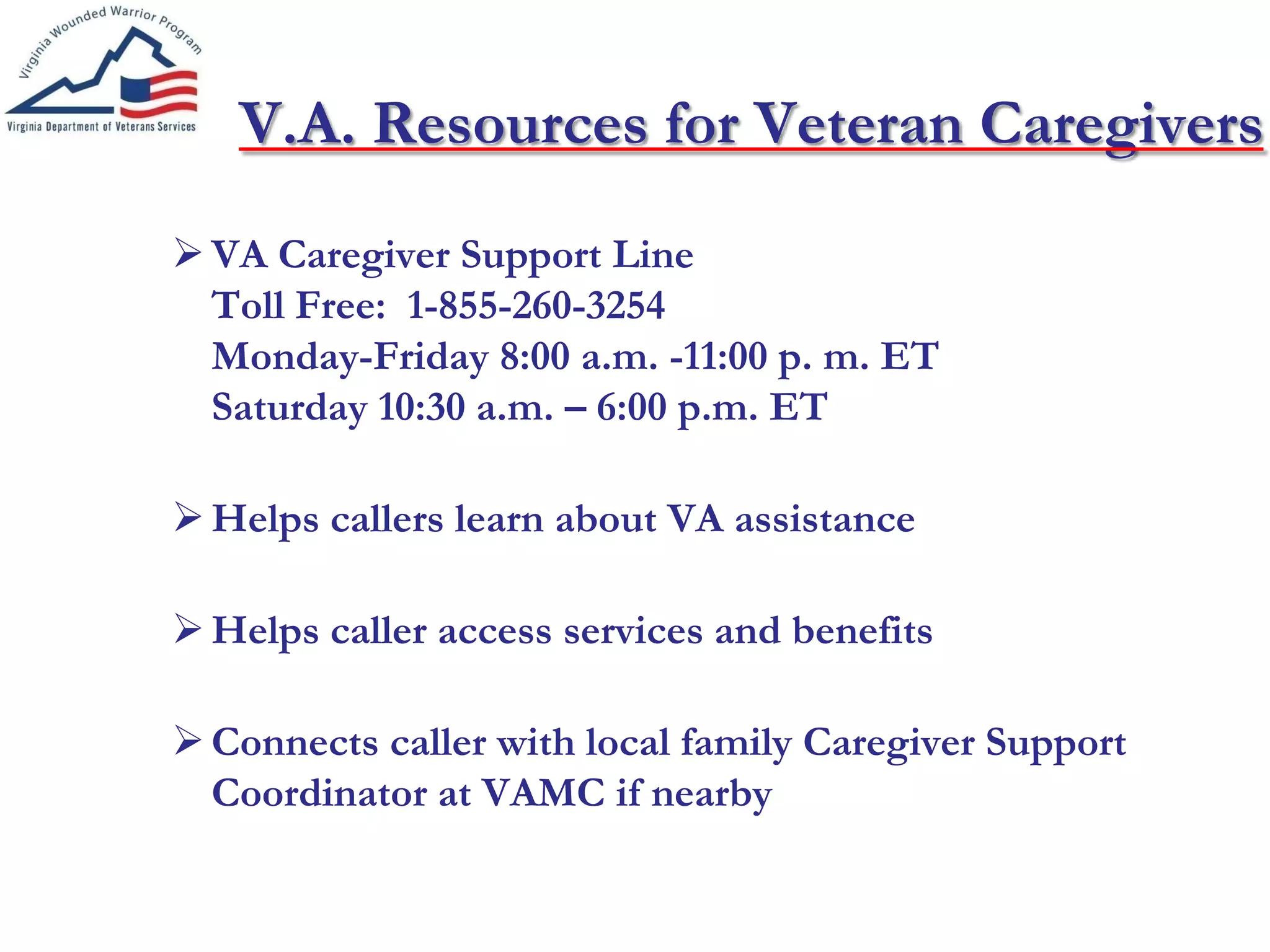 Virginia Wounded Warrior Program

Virginia Department of Veterans Services

V.A. Resources for Veteran Caregivers

➢ VA Caregiver Support Line
Toll Free: 1-855-260-3254
Monday-Friday 8:00 a.m. -11:00 p. m. ET
Saturday 10:30 a.m. – 6:00 p.m. ET

➢ Helps callers learn about VA assistance

➢ Helps caller access services and benefits

➢ Connects caller with local family Caregiver Support Coordinator at VAMC if nearby